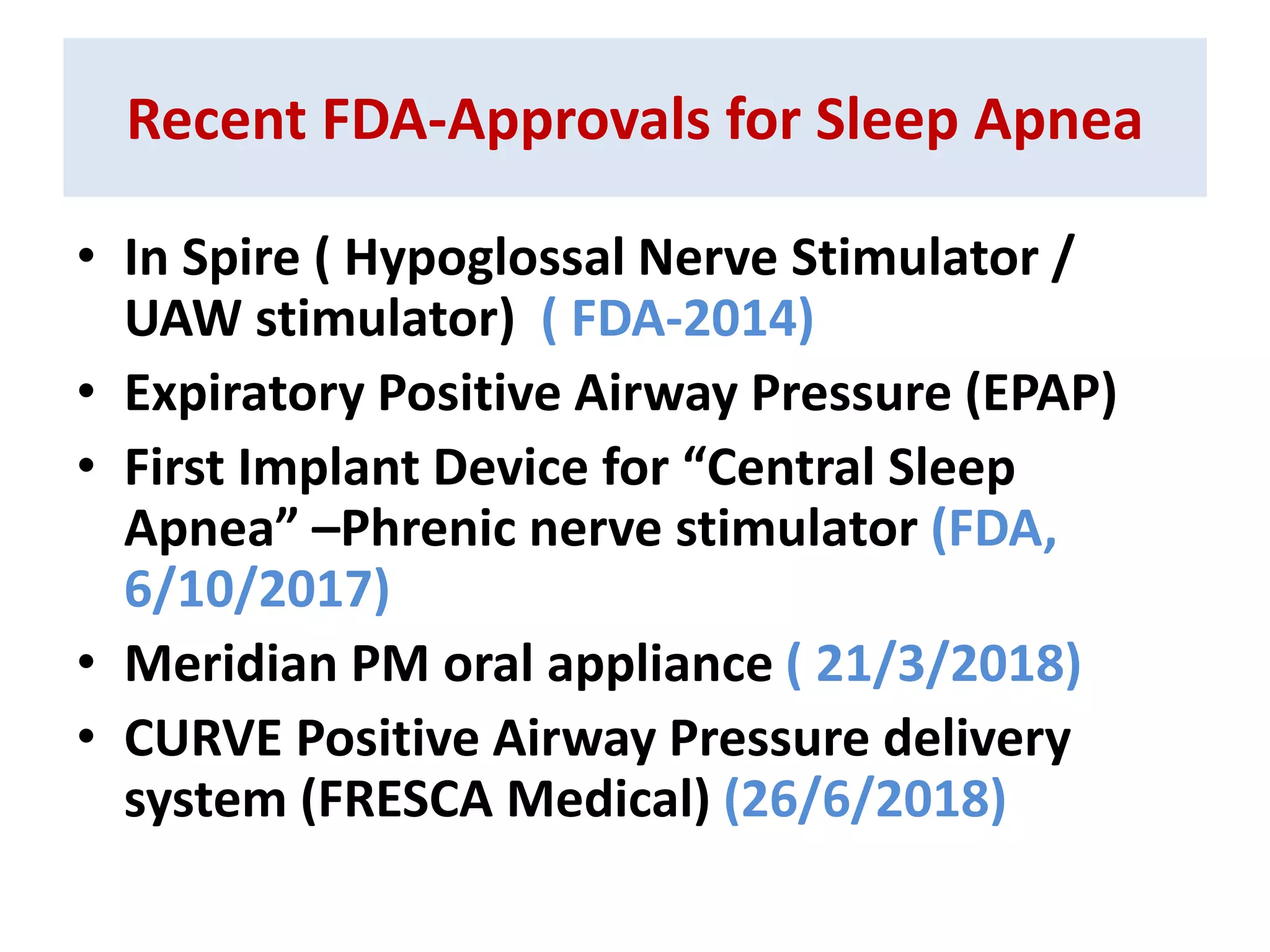 Recent FDA-Approvals for Sleep Apnea

• In Spire ( Hypoglossal Nerve Stimulator / UAW stimulator) ( FDA-2014)
• Expiratory Positive Airway Pressure (EPAP)
• First Implant Device for “Central Sleep Apnea” –Phrenic nerve stimulator (FDA, 6/10/2017)
• Meridian PM oral appliance ( 21/3/2018)
• CURVE Positive Airway Pressure delivery system (FRESCA Medical) (26/6/2018)